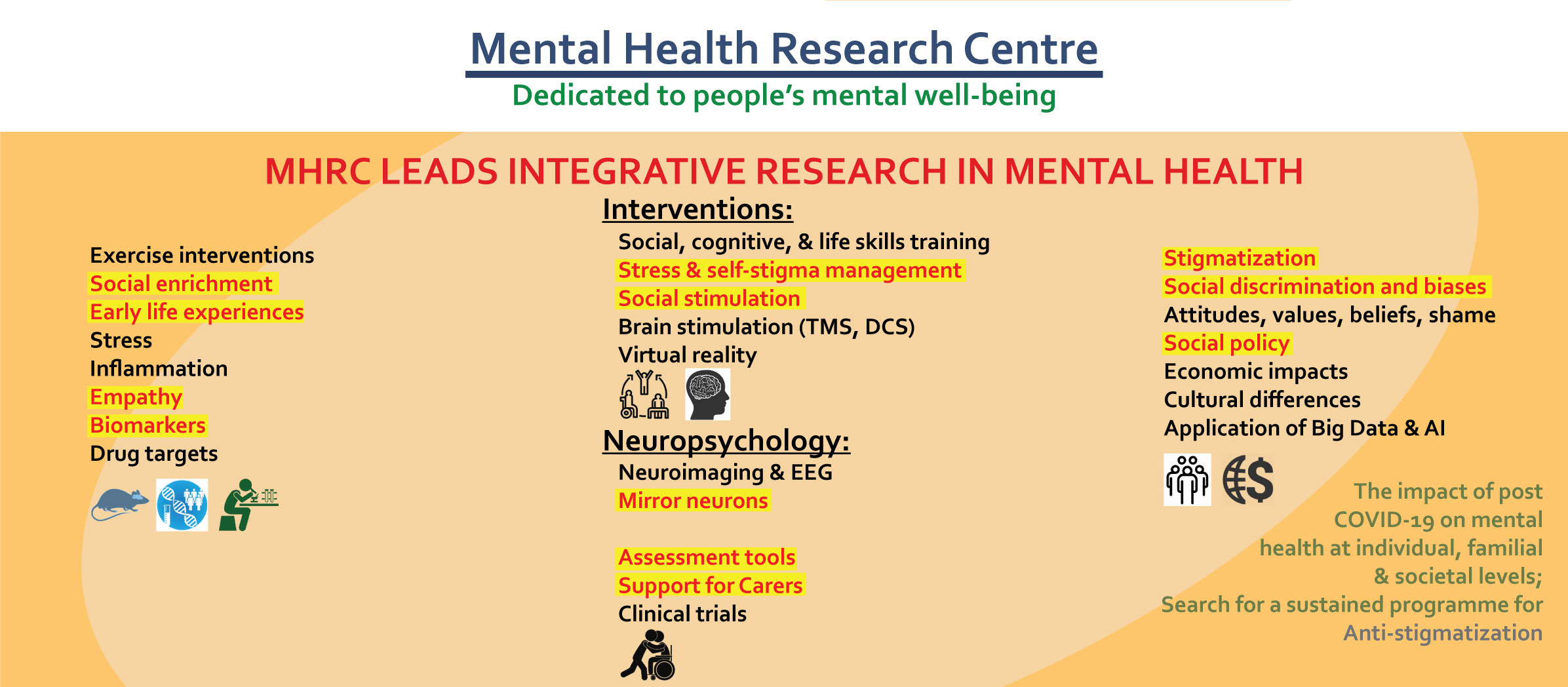 Mental Health Research Centre
Dedicated to people's mental well-being

MHRC LEADS INTEGRATIVE RESEARCH IN MENTAL HEALTH

Exercise interventions
Social enrichment
Early life experiences
Stress
Inflammation
Empathy
Biomarkers
Drug targets

Interventions:
Social, cognitive, & life skills training
Stress & self-stigma management
Social stimulation
Brain stimulation (TMS, DCS)
Virtual reality

Neuropsychology:
Neuroimaging & EEG
Mirror neurons

Assessment tools
Support for Carers
Clinical trials

Stigmatization
Social discrimination and biases
Attitudes, values, beliefs, shame
Social policy
Economic impacts
Cultural differences
Application of Big Data & AI

The impact of post COVID-19 on mental health at individual, familial & societal levels;
Search for a sustained programme for Anti-stigmatization